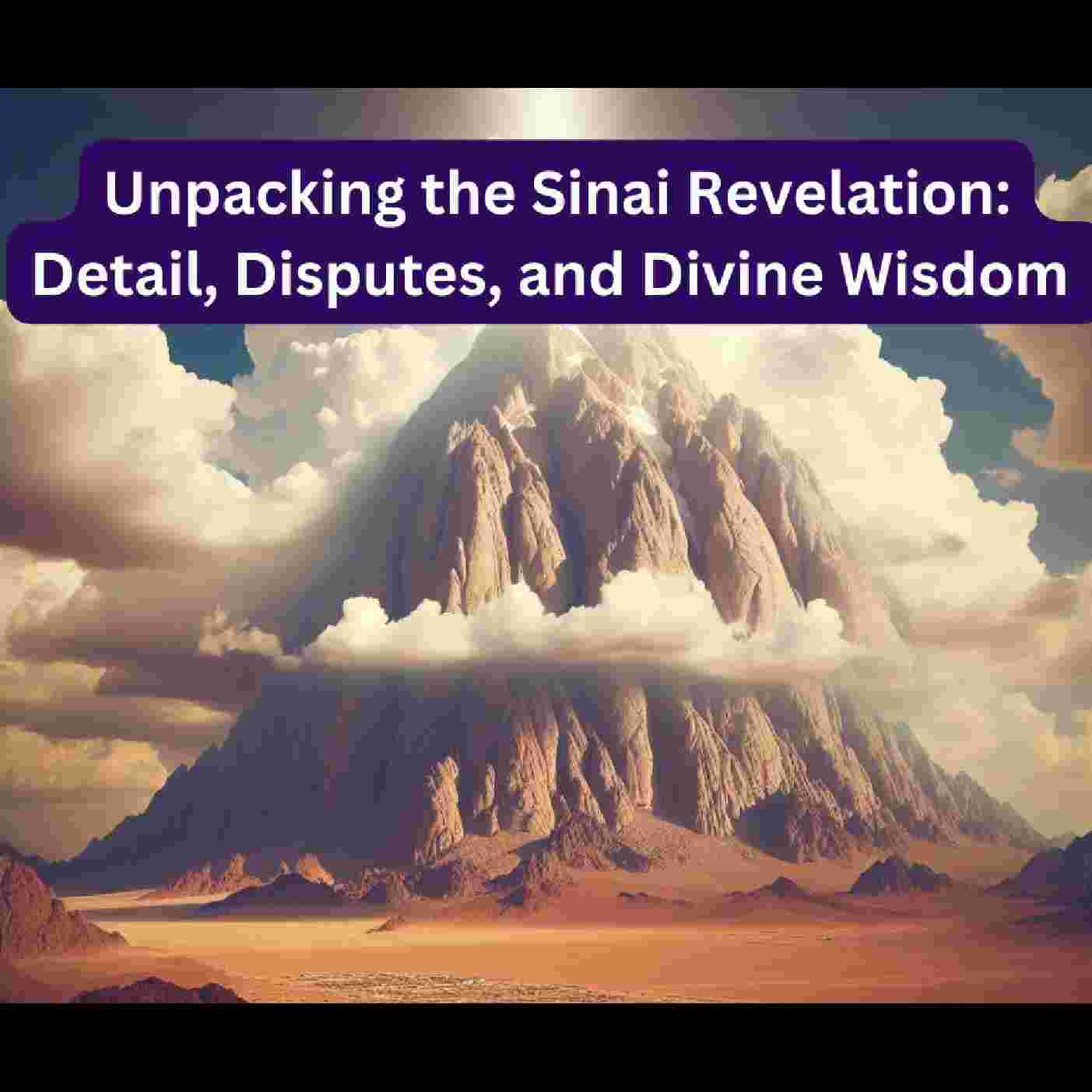 Unpacking the Sinai Revelation: Detail, Disputes, and Divine Wisdom